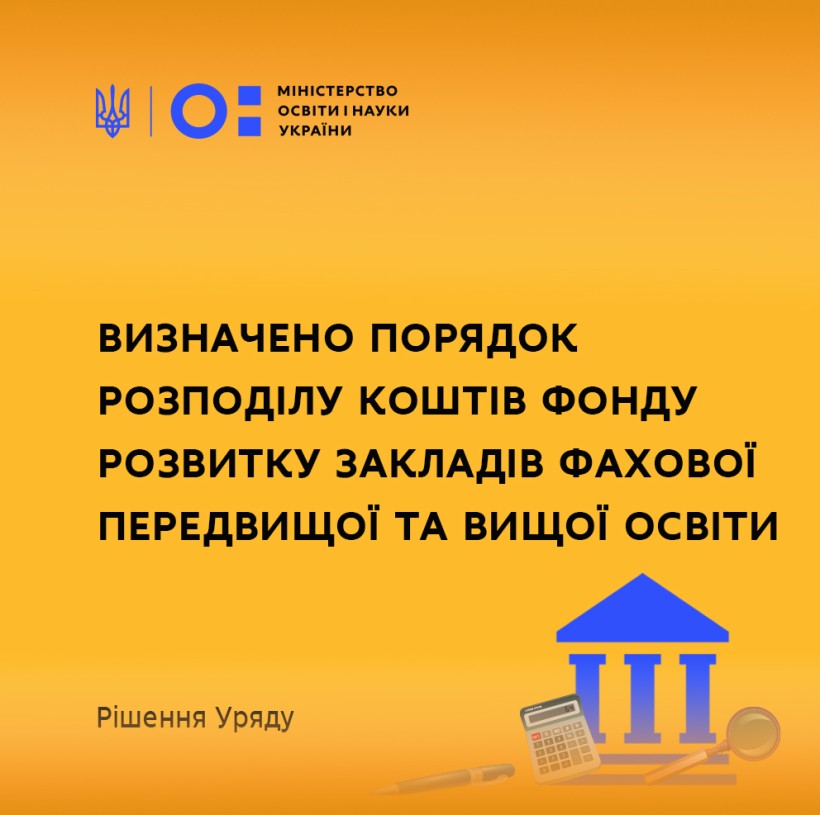 МІНІСТЕРСТВО ОСВІТИ І НАУКИ УКРАЇНИ

ВИЗНАЧЕНО ПОРЯДОК РОЗПОДІЛУ КОШТІВ ФОНДУ РОЗВИТКУ ЗАКЛАДІВ ФАХОВОЇ ПЕРЕДВИЩОЇ ТА ВИЩОЇ ОСВІТИ

Рішення Уряду